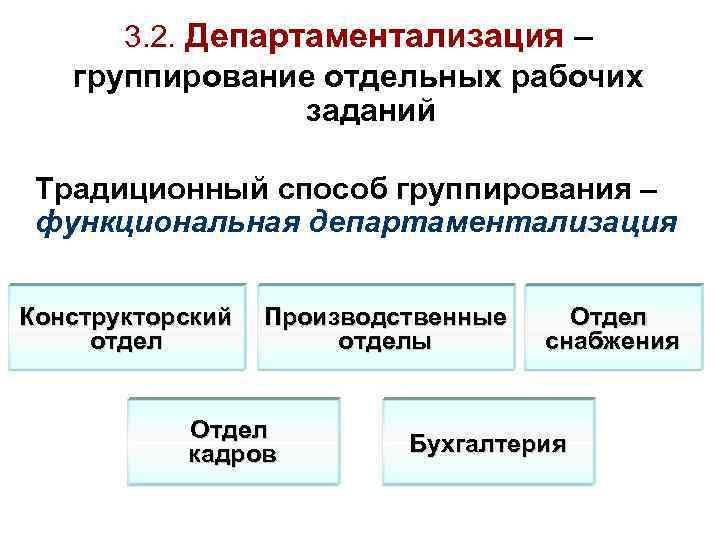 3.2. Департаментализация – группирование отдельных рабочих заданий

Традиционный способ группирования – функциональная департаментализация

Конструкторский отдел

Производственные отделы

Отдел снабжения

Отдел кадров

Бухгалтерия